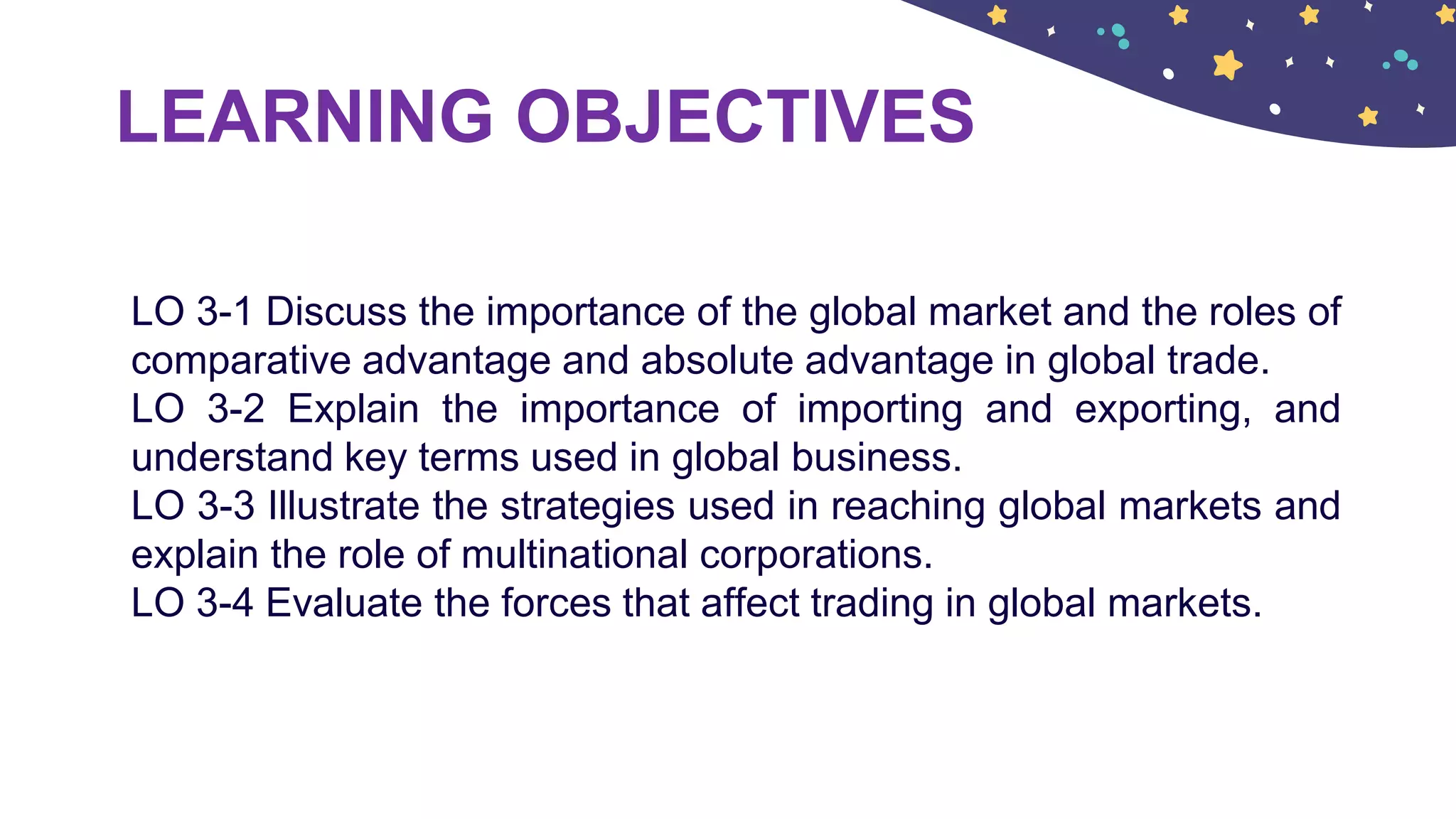 LEARNING OBJECTIVES

LO 3-1 Discuss the importance of the global market and the roles of comparative advantage and absolute advantage in global trade.
LO 3-2 Explain the importance of importing and exporting, and understand key terms used in global business.
LO 3-3 Illustrate the strategies used in reaching global markets and explain the role of multinational corporations.
LO 3-4 Evaluate the forces that affect trading in global markets.